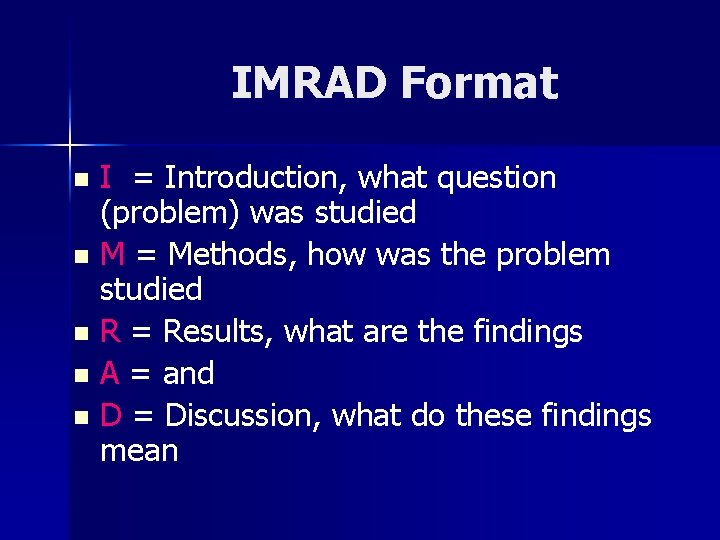 IMRAD Format

- I = Introduction, what question (problem) was studied
- M = Methods, how was the problem studied
- R = Results, what are the findings
- A = and
- D = Discussion, what do these findings mean